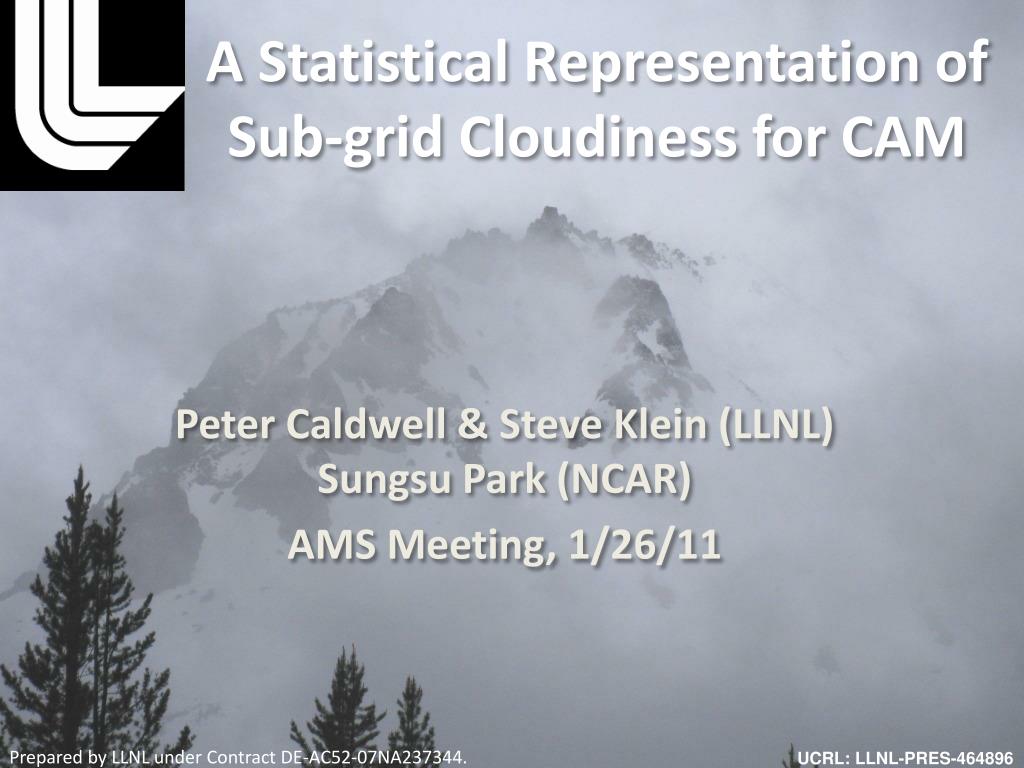 A Statistical Representation of Sub-grid Cloudiness for CAM

Peter Caldwell & Steve Klein (LLNL)
Sungsu Park (NCAR)

AMS Meeting, 1/26/11

Prepared by LLNL under Contract DE-AC52-07NA237344.

UCRL: LLNL-PRES-464896